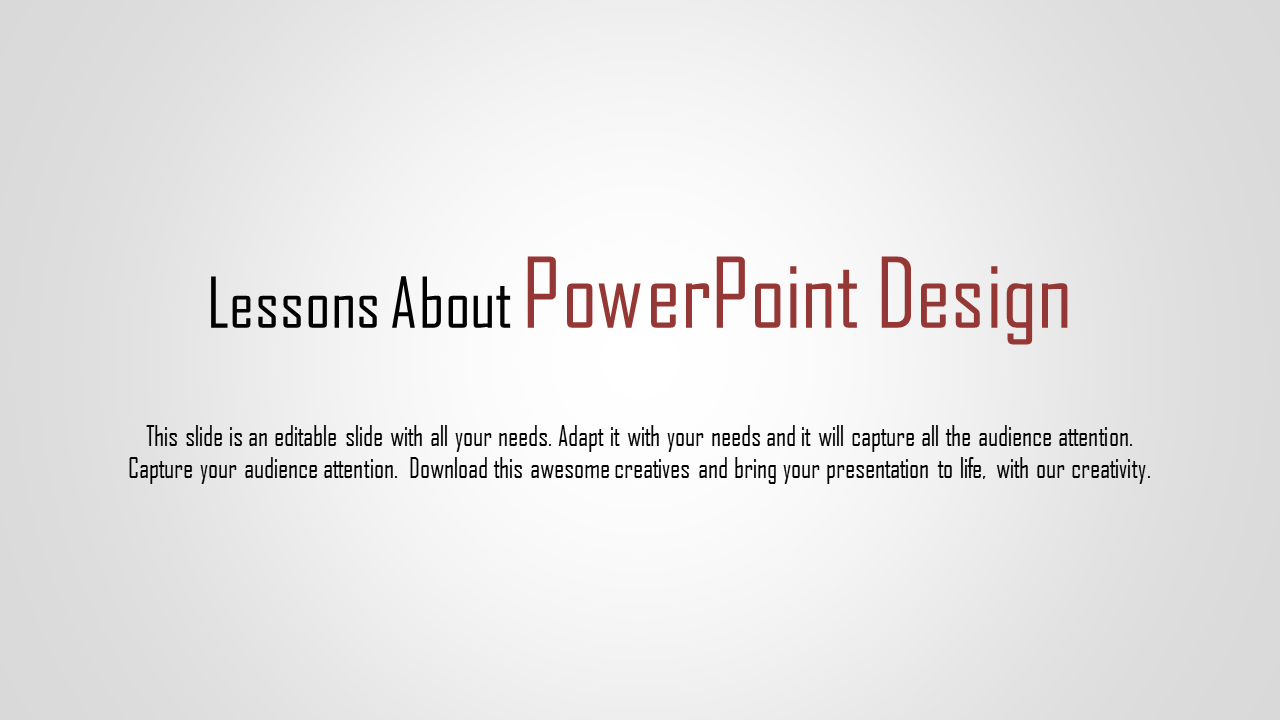 Lessons About PowerPoint Design

This slide is an editable slide with all your needs. Adapt it with your needs and it will capture all the audience attention. Capture your audience attention. Download this awesome creatives and bring your presentation to life, with our creativity.